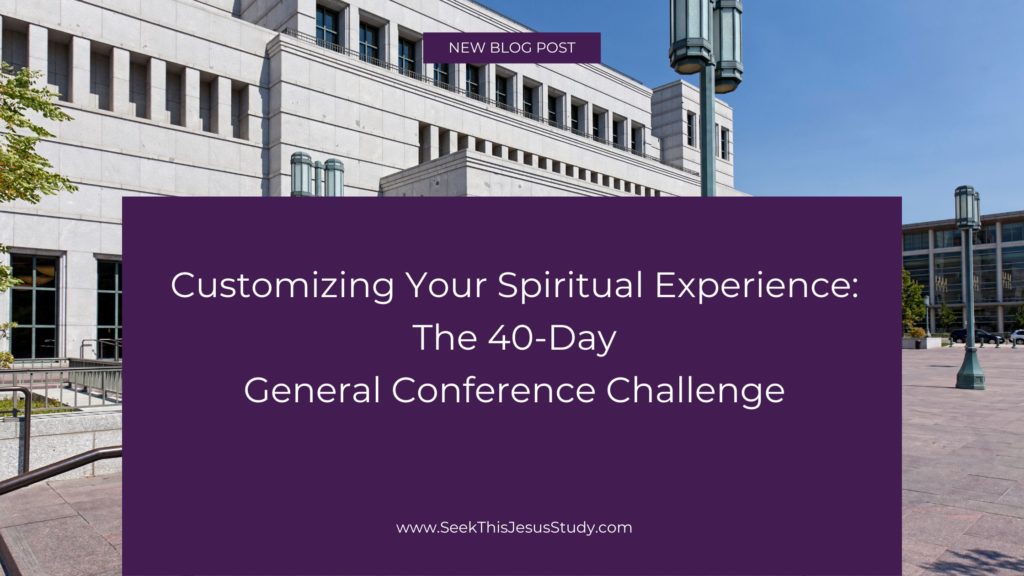 NEW BLOG POST

Customizing Your Spiritual Experience: The 40-Day General Conference Challenge

www.SeekThisJesusStudy.com